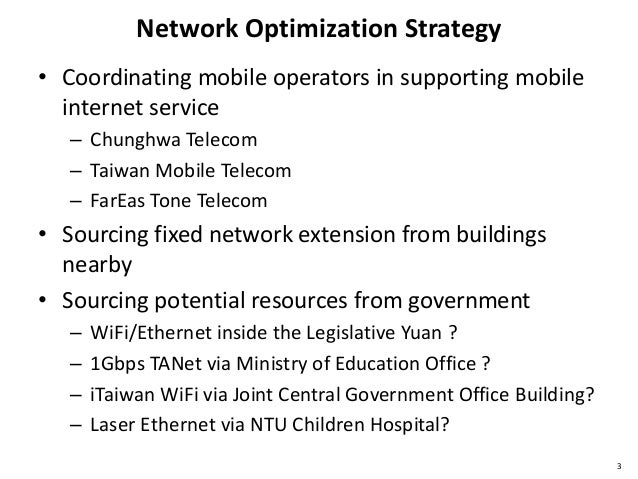 Network Optimization Strategy

• Coordinating mobile operators in supporting mobile internet service
– Chunghwa Telecom
– Taiwan Mobile Telecom
– FarEas Tone Telecom

• Sourcing fixed network extension from buildings nearby

• Sourcing potential resources from government
– WiFi/Ethernet inside the Legislative Yuan ?
– 1Gbps TANet via Ministry of Education Office ?
– iTaiwan WiFi via Joint Central Government Office Building?
– Laser Ethernet via NTU Children Hospital?

3